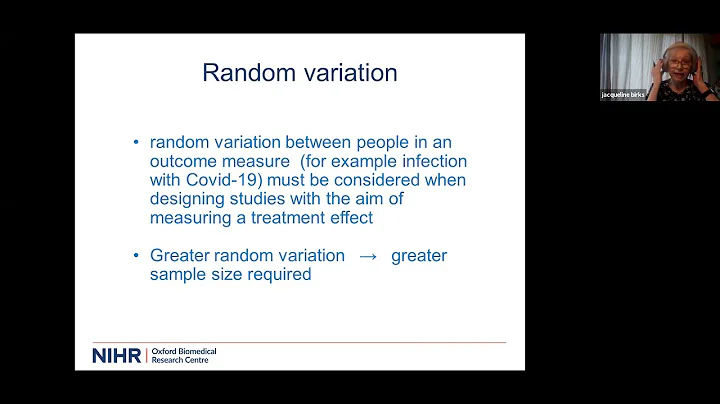 Random variation

• random variation between people in an outcome measure (for example infection with Covid-19) must be considered when designing studies with the aim of measuring a treatment effect

• Greater random variation → greater sample size required

NIHR | Oxford Biomedical Research Centre

jacqueline birks